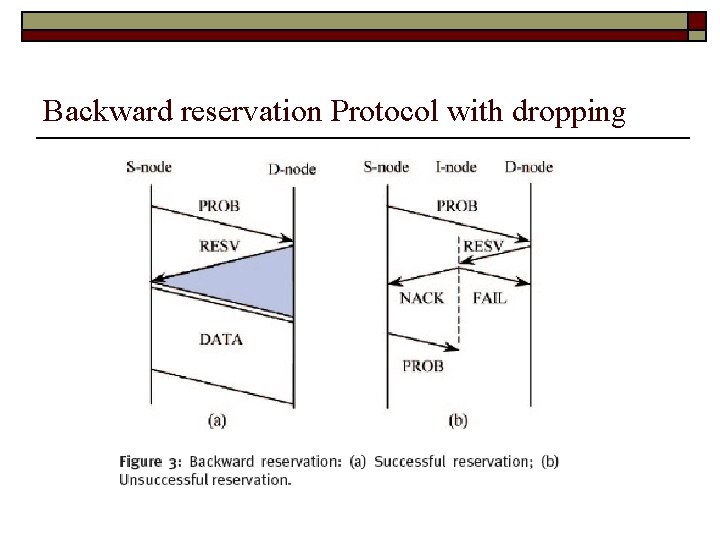 Backward reservation Protocol with dropping

S-node D-node

PROB

RESV

DATA

(a)

S-node I-node D-node

PROB

RESV

NACK FAIL

PROB

(b)

Figure 3: Backward reservation: (a) Successful reservation; (b) Unsuccessful reservation.